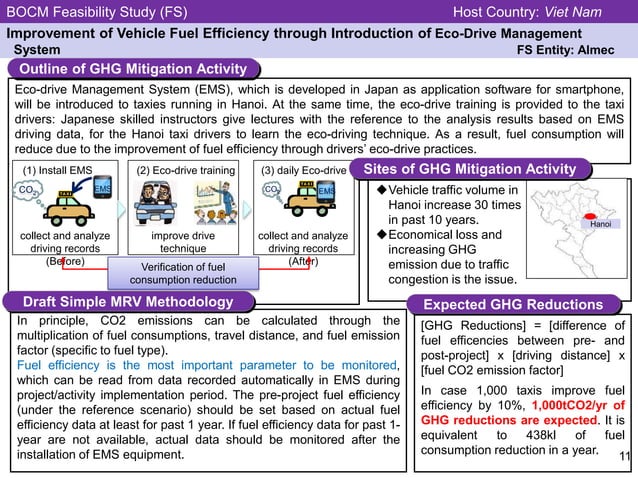 BOCM Feasibility Study (FS)
Host Country: Viet Nam

Improvement of Vehicle Fuel Efficiency through Introduction of Eco-Drive Management System
FS Entity: Almec

Outline of GHG Mitigation Activity

Eco-drive Management System (EMS), which is developed in Japan as application software for smartphone, will be introduced to taxies running in Hanoi. At the same time, the eco-drive training is provided to the taxi drivers: Japanese skilled instructors give lectures with the reference to the analysis results based on EMS driving data, for the Hanoi taxi drivers to learn the eco-driving technique. As a result, fuel consumption will reduce due to the improvement of fuel efficiency through drivers' eco-drive practices.

(1) Install EMS
$CO_2$
TAXI
EMS
collect and analyze driving records
(Before)

(2) Eco-drive training
improve drive technique

(3) daily Eco-drive
$CO_2$
TAXI
EMS
collect and analyze driving records
(After)

Verification of fuel consumption reduction

Sites of GHG Mitigation Activity

◆Vehicle traffic volume in Hanoi increase 30 times in past 10 years.
◆Economical loss and increasing GHG emission due to traffic congestion is the issue.

Hanoi

Draft Simple MRV Methodology

In principle, CO2 emissions can be calculated through the multiplication of fuel consumptions, travel distance, and fuel emission factor (specific to fuel type).
Fuel efficiency is the most important parameter to be monitored, which can be read from data recorded automatically in EMS during project/activity implementation period. The pre-project fuel efficiency (under the reference scenario) should be set based on actual fuel efficiency data at least for past 1 year. If fuel efficiency data for past 1-year are not available, actual data should be monitored after the installation of EMS equipment.

Expected GHG Reductions

[GHG Reductions] = [difference of fuel efficencies between pre- and post-project] x [driving distance] x [fuel CO2 emission factor]

In case 1,000 taxis improve fuel efficiency by 10%, 1,000tCO2/yr of GHG reductions are expected. It is equivalent to 438kl of fuel consumption reduction in a year.

11